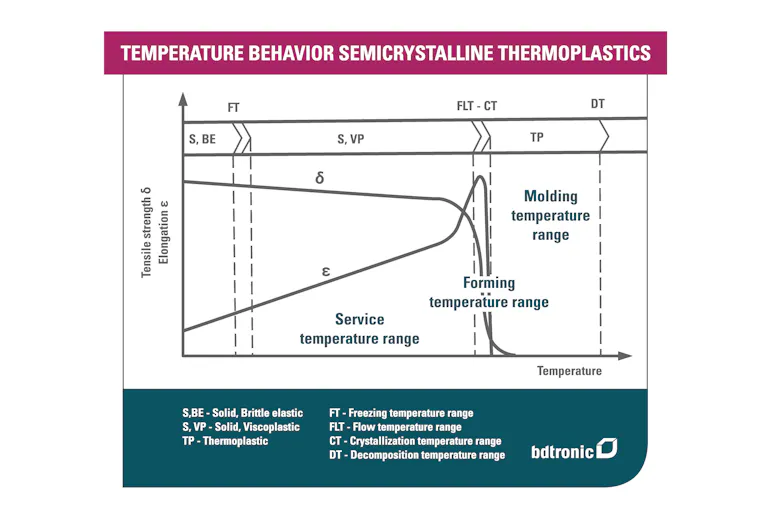 TEMPERATURE BEHAVIOR SEMICRYSTALLINE THERMOPLASTICS

FT

FLT - CT

DT

S, BE

S, VP

TP

Tensile strength δ
Elongation ε

δ

ε

Molding temperature range

Forming temperature range

Service temperature range

Temperature

S,BE - Solid, Brittle elastic
S, VP - Solid, Viscoplastic
TP - Thermoplastic

FT - Freezing temperature range
FLT - Flow temperature range
CT - Crystallization temperature range
DT - Decomposition temperature range

bdtronic